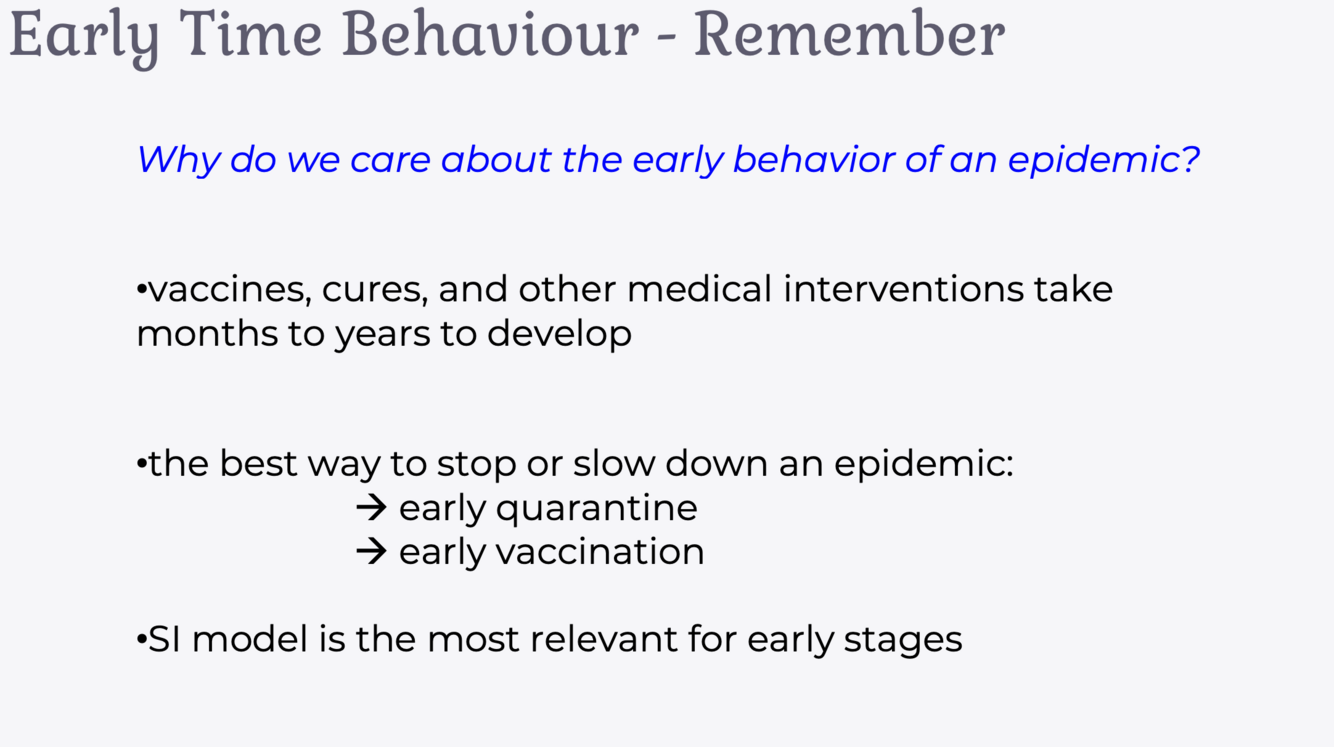 Early Time Behaviour - Remember

Why do we care about the early behavior of an epidemic?

•vaccines, cures, and other medical interventions take months to years to develop

•the best way to stop or slow down an epidemic:
→ early quarantine
→ early vaccination

•SI model is the most relevant for early stages